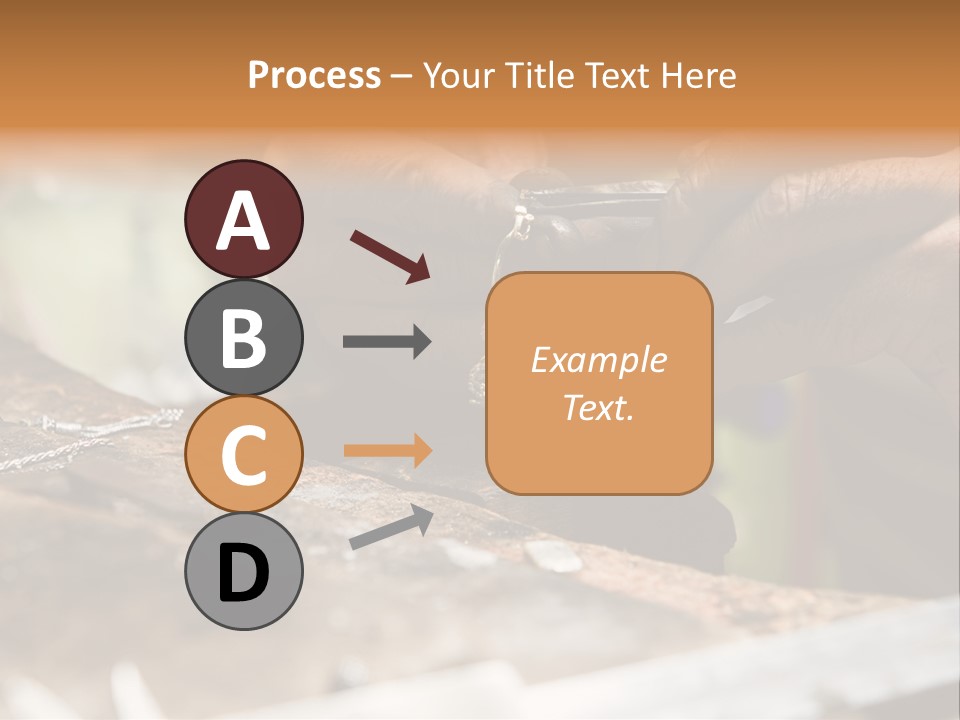 Process – Your Title Text Here

A

B

C

D

Example Text.